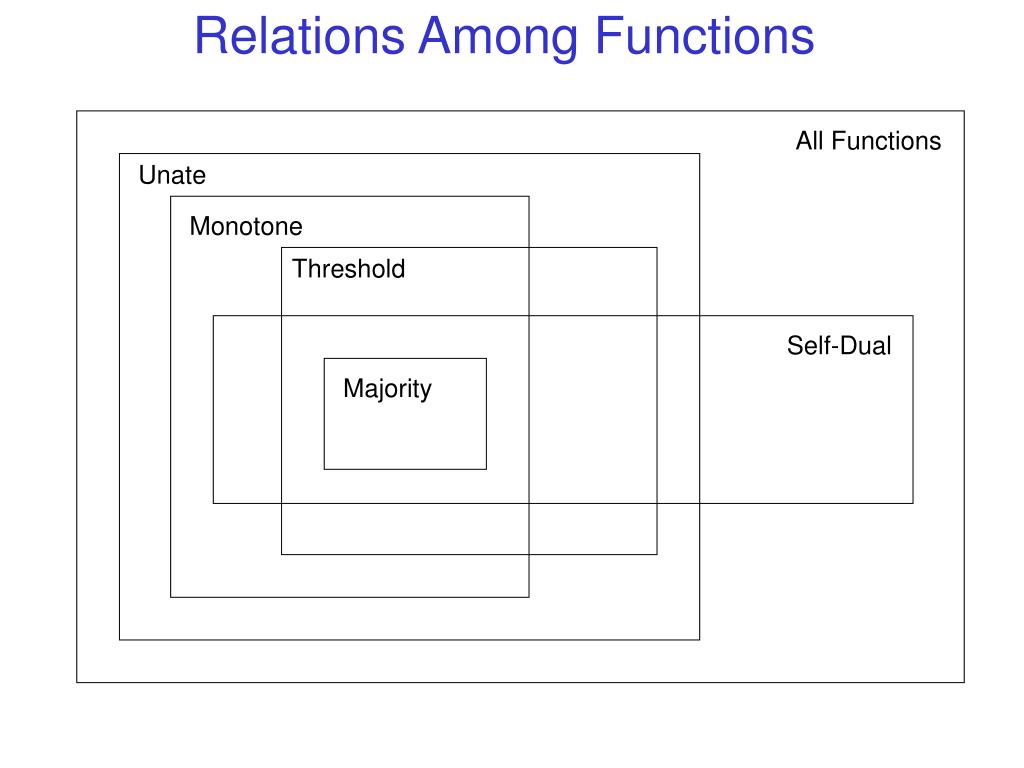 Relations Among Functions

All Functions

Unate

Monotone

Threshold

Self-Dual

Majority